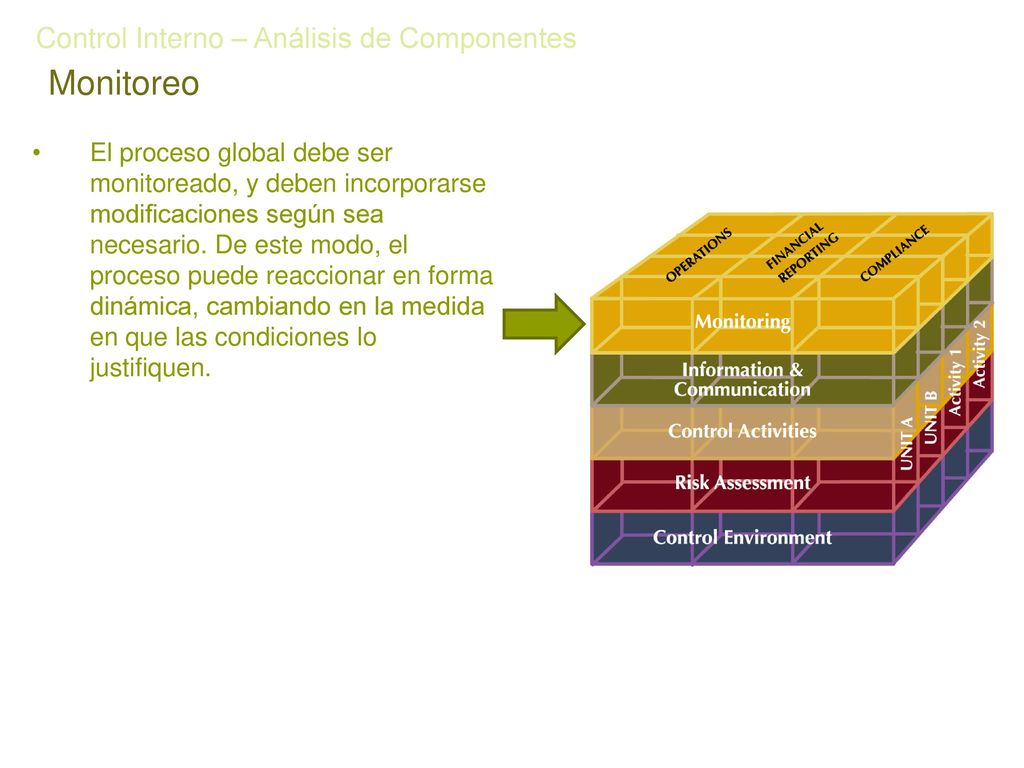 Control Interno – Análisis de Componentes
Monitoreo

• El proceso global debe ser monitoreado, y deben incorporarse modificaciones según sea necesario. De este modo, el proceso puede reaccionar en forma dinámica, cambiando en la medida en que las condiciones lo justifiquen.

OPERATIONS
FINANCIAL REPORTING
COMPLIANCE
Monitoring
Information & Communication
Control Activities
Risk Assessment
Control Environment
UNIT A
UNIT B
Activity 1
Activity 2